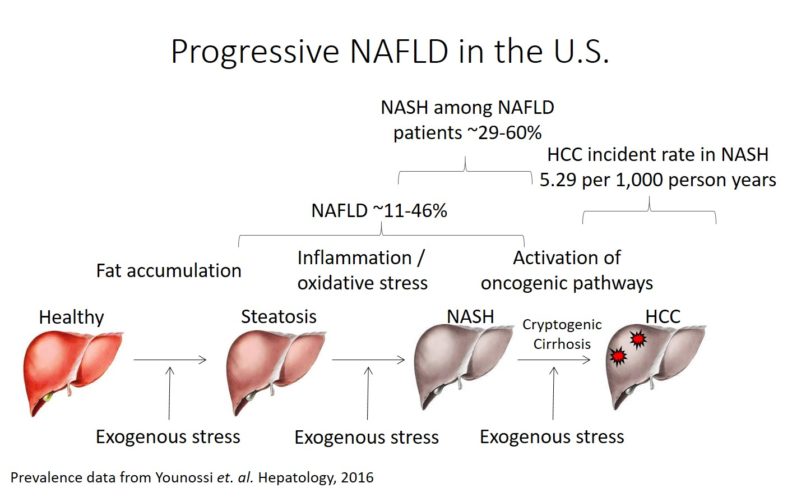 Progressive NAFLD in the U.S.

NASH among NAFLD patients ~29-60%

HCC incident rate in NASH 5.29 per 1,000 person years

NAFLD ~11-46%

Fat accumulation

Inflammation / oxidative stress

Activation of oncogenic pathways

Healthy

Steatosis

NASH

Cryptogenic Cirrhosis

HCC

Exogenous stress

Exogenous stress

Exogenous stress

Prevalence data from Younossi et. al. Hepatology, 2016